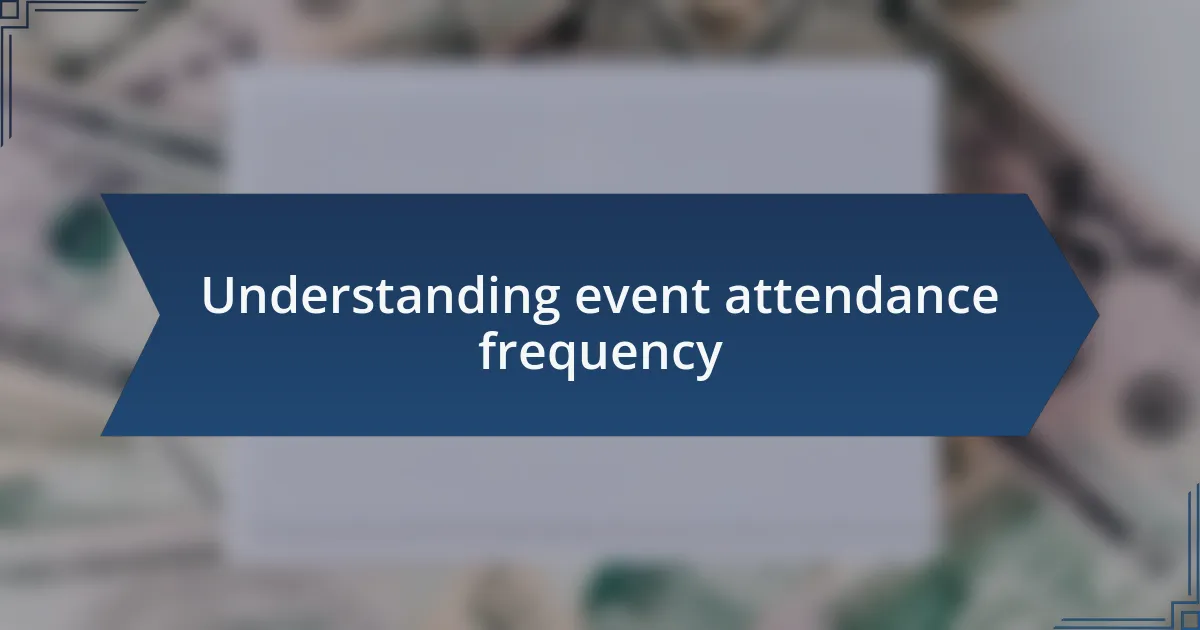 Understanding event attendance frequency